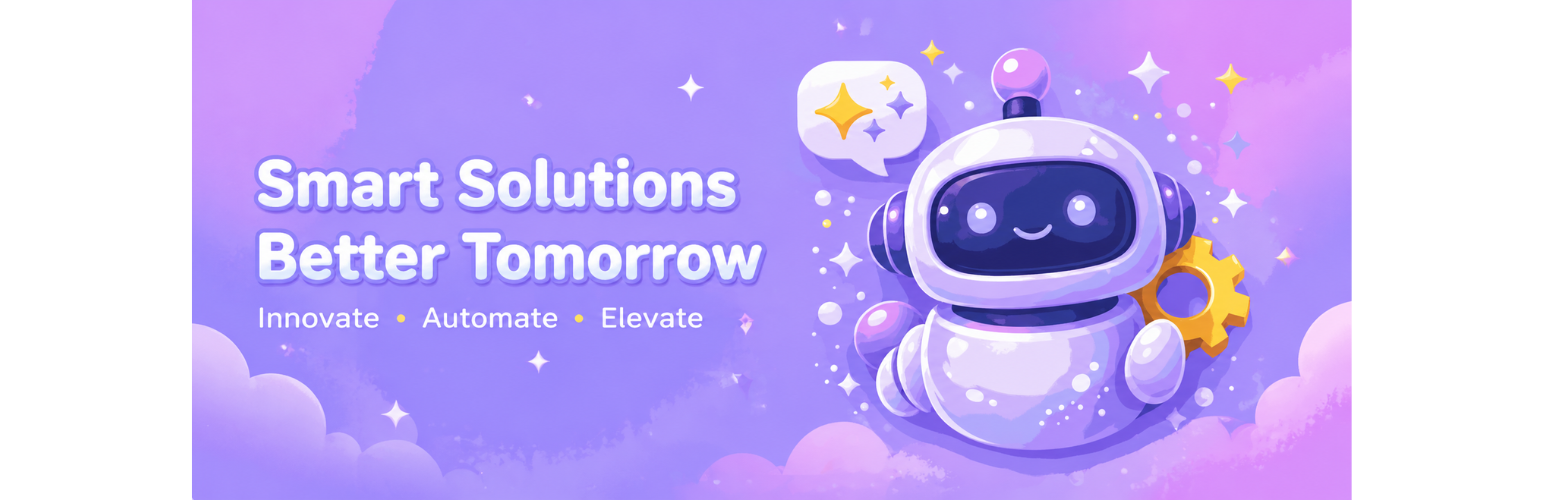 Smart Solutions
Better Tomorrow

Innovate • Automate • Elevate